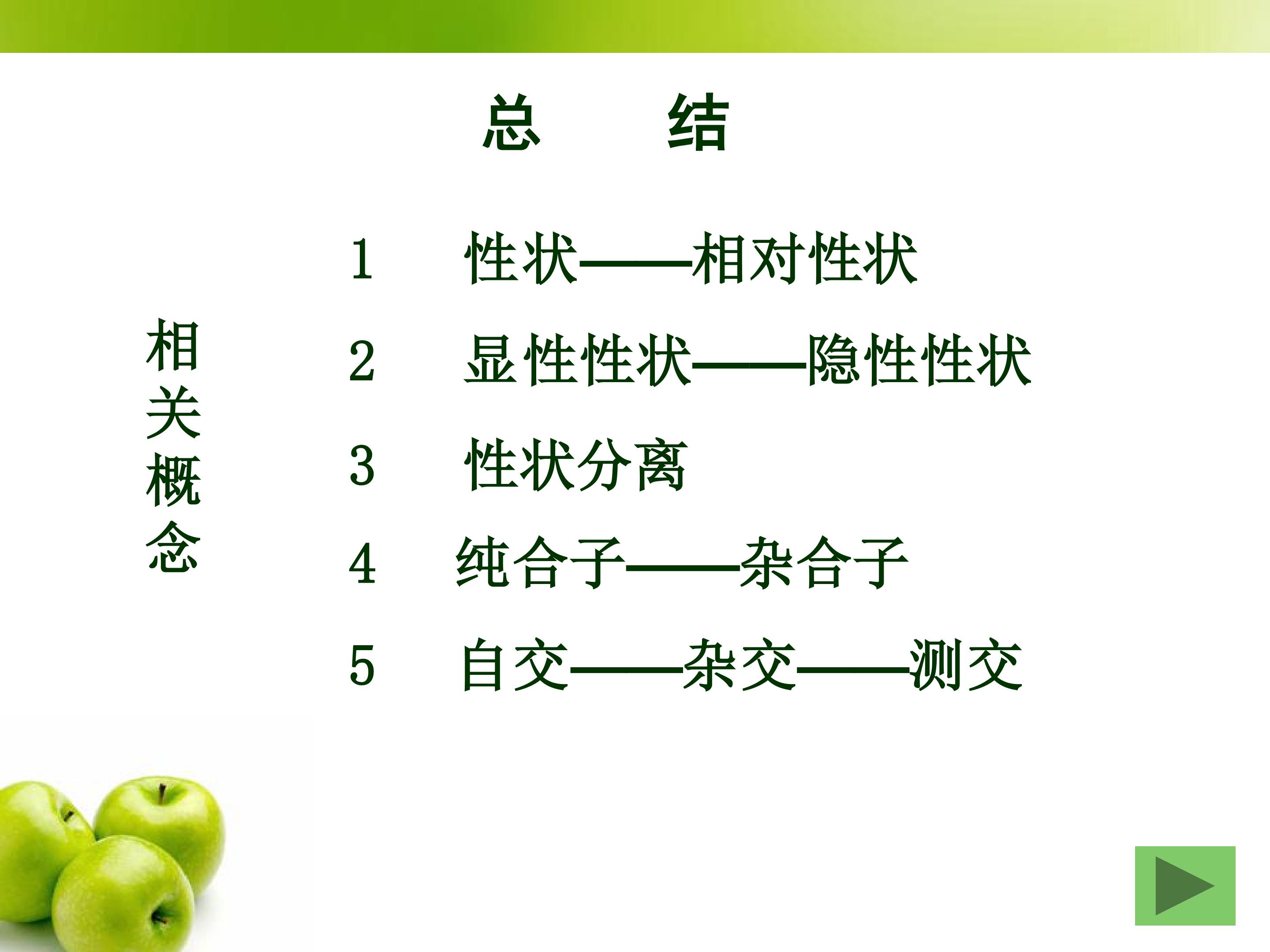 总　　结

相关概念

1　性状——相对性状

2　显性性状——隐性性状

3　性状分离

4　纯合子——杂合子

5　自交——杂交——测交